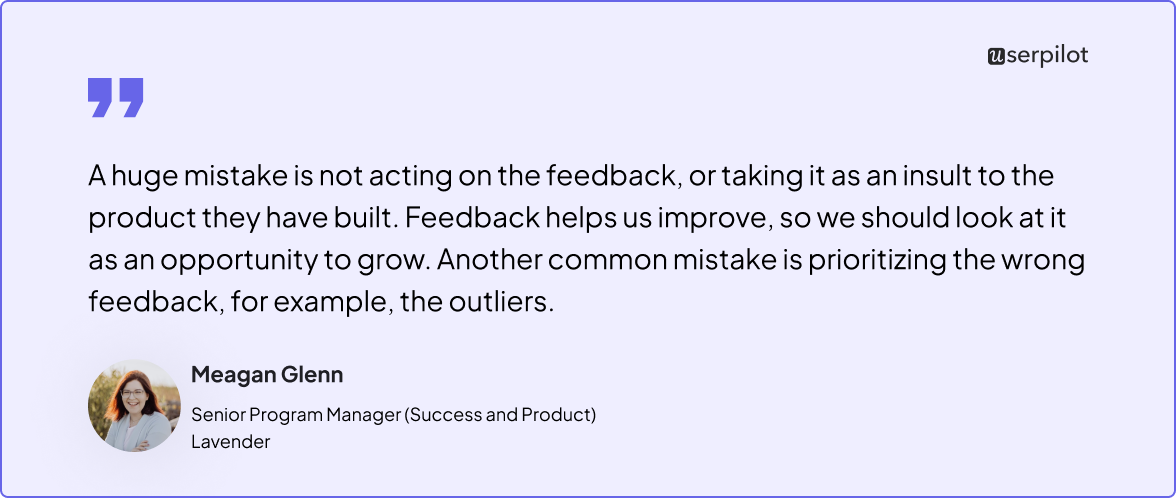 userpilot

A huge mistake is not acting on the feedback, or taking it as an insult to the product they have built. Feedback helps us improve, so we should look at it as an opportunity to grow. Another common mistake is prioritizing the wrong feedback, for example, the outliers.

Meagan Glenn

Senior Program Manager (Success and Product)
Lavender